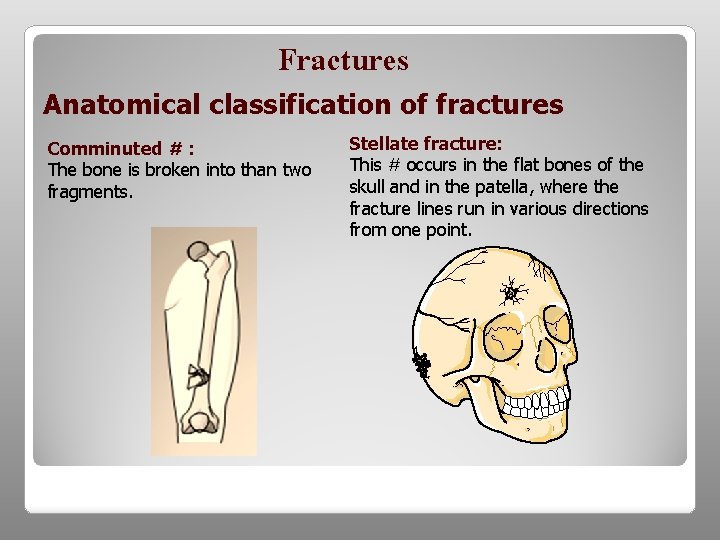 Fractures

Anatomical classification of fractures

Comminuted # :
The bone is broken into than two fragments.

Stellate fracture:
This # occurs in the flat bones of the skull and in the patella, where the fracture lines run in various directions from one point.